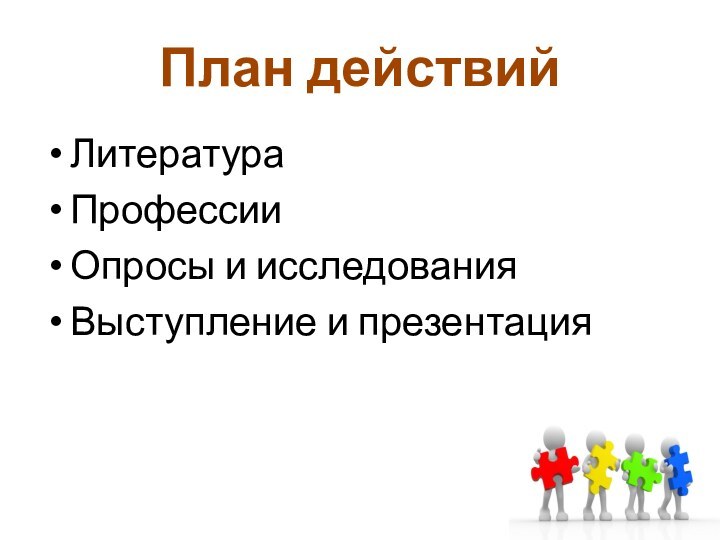 План действий

• Литература
• Профессии
• Опросы и исследования
• Выступление и презентация